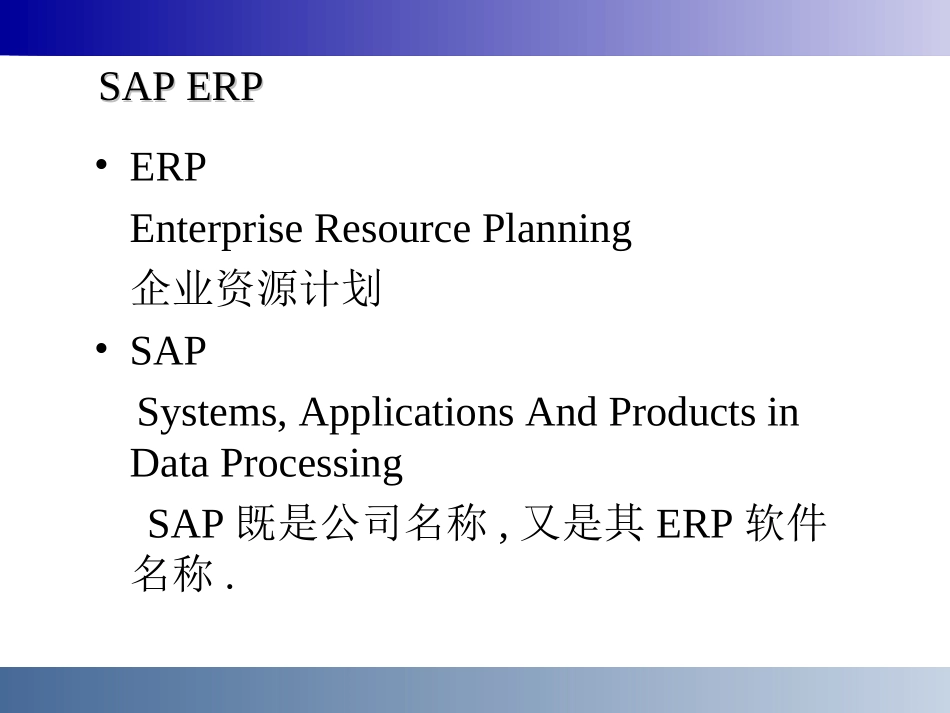 SAP ERP

• ERP

Enterprise Resource Planning

企业资源计划

• SAP

Systems, Applications And Products in Data Processing

SAP 既是公司名称 , 又是其 ERP 软件名称 .